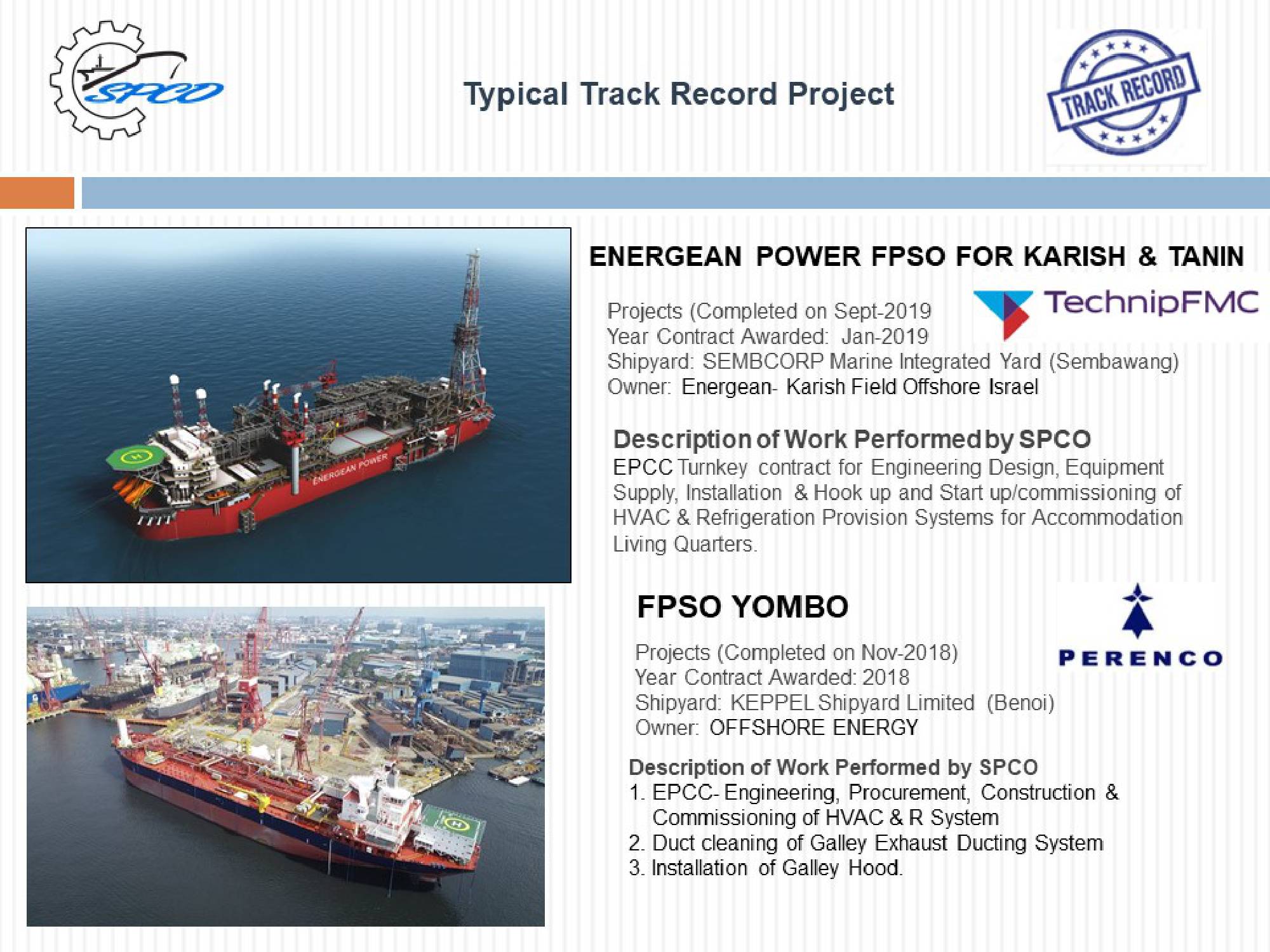 SPCO

Typical Track Record Project

TRACK RECORD

ENERGEAN POWER

ENERGEAN POWER FPSO FOR KARISH & TANIN

TechnipFMC

Projects (Completed on Sept-2019
Year Contract Awarded: Jan-2019
Shipyard: SEMBCORP Marine Integrated Yard (Sembawang)
Owner: Energean- Karish Field Offshore Israel

Description of Work Performed by SPCO
EPCC Turnkey contract for Engineering Design, Equipment Supply, Installation & Hook up and Start up/commissioning of HVAC & Refrigeration Provision Systems for Accommodation Living Quarters.

FPSO YOMBO

PERENCO

Projects (Completed on Nov-2018)
Year Contract Awarded: 2018
Shipyard: KEPPEL Shipyard Limited (Benoi)
Owner: OFFSHORE ENERGY

Description of Work Performed by SPCO
1. EPCC- Engineering, Procurement, Construction & Commissioning of HVAC & R System
2. Duct cleaning of Galley Exhaust Ducting System
3. Installation of Galley Hood.